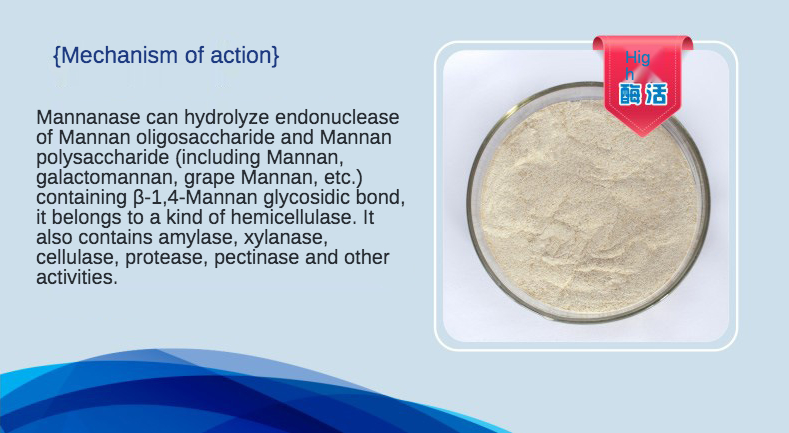 {Mechanism of action}

Mannanase can hydrolyze endonuclease of Mannan oligosaccharide and Mannan polysaccharide (including Mannan, galactomannan, grape Mannan, etc.) containing β-1,4-Mannan glycosidic bond, it belongs to a kind of hemicellulase. It also contains amylase, xylanase, cellulase, protease, pectinase and other activities.

Hig
h
酶活